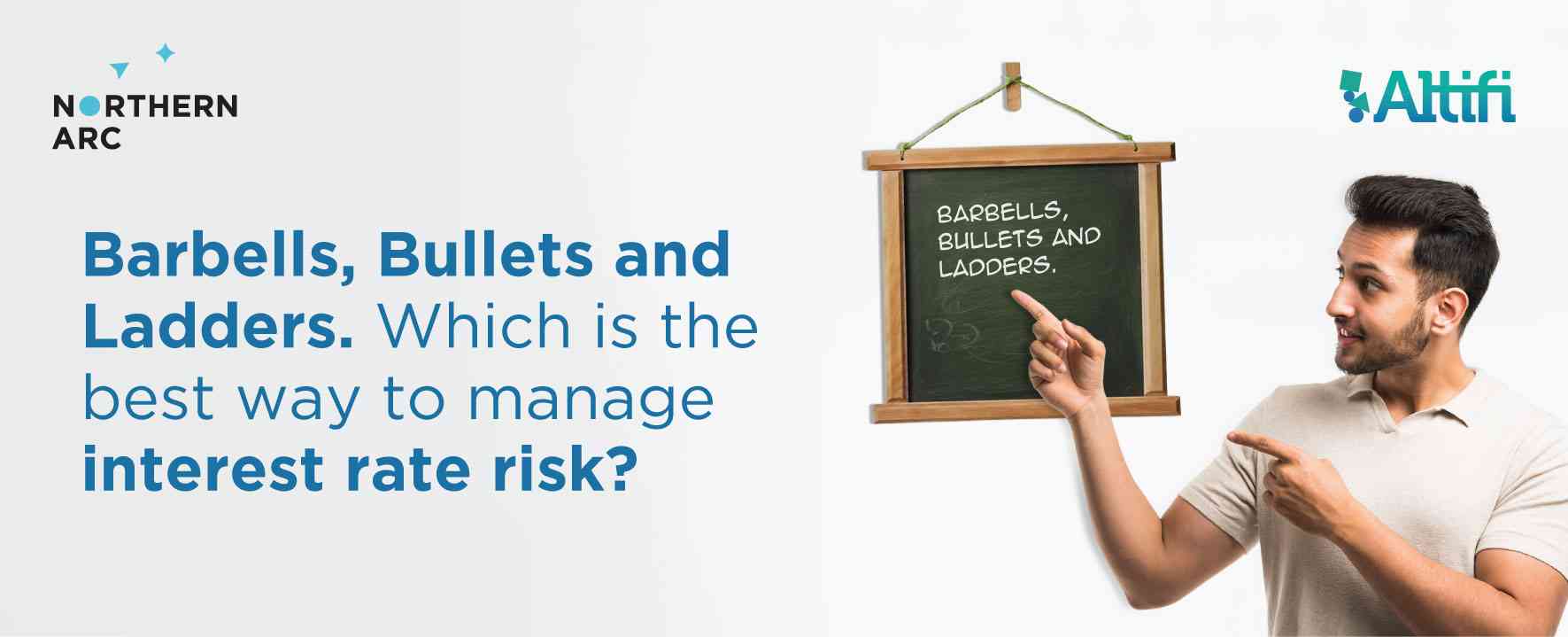 NORTHERN ARC

Altifi

Barbells, Bullets and Ladders. Which is the best way to manage interest rate risk?

BARBELLS, BULLETS AND LADDERS.